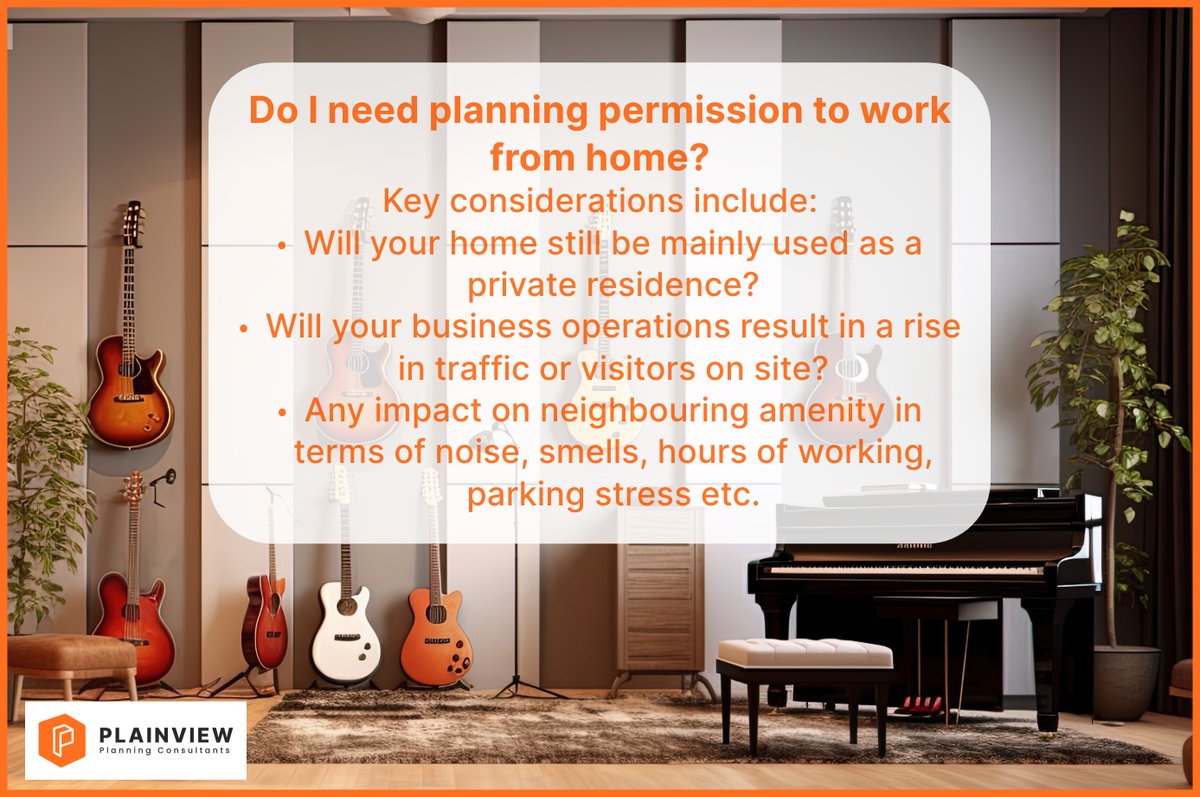 Do I need planning permission to work from home?

Key considerations include:

• Will your home still be mainly used as a private residence?
• Will your business operations result in a rise in traffic or visitors on site?
• Any impact on neighbouring amenity in terms of noise, smells, hours of working, parking stress etc.

PLAINVIEW
Planning Consultants